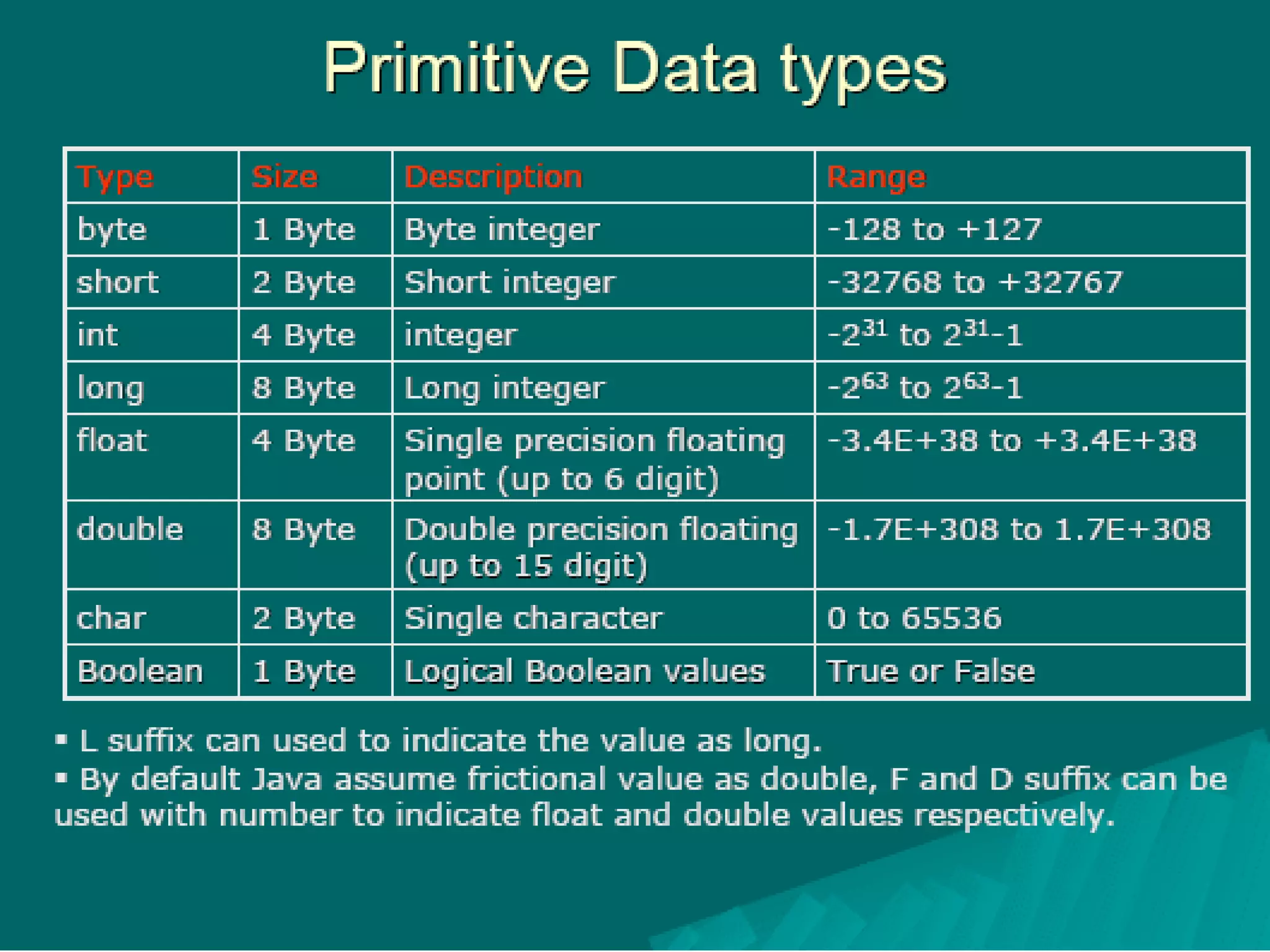 Primitive Data types

| Type | Size | Description | Range |
|---|---|---|---|
| byte | 1 Byte | Byte integer | -128 to +127 |
| short | 2 Byte | Short integer | -32768 to +32767 |
| int | 4 Byte | integer | $-2^{31}$ to $2^{31}-1$ |
| long | 8 Byte | Long integer | $-2^{63}$ to $2^{63}-1$ |
| float | 4 Byte | Single precision floating point (up to 6 digit) | -3.4E+38 to +3.4E+38 |
| double | 8 Byte | Double precision floating (up to 15 digit) | -1.7E+308 to 1.7E+308 |
| char | 2 Byte | Single character | 0 to 65536 |
| Boolean | 1 Byte | Logical Boolean values | True or False |

▪ L suffix can used to indicate the value as long.
▪ By default Java assume frictional value as double, F and D suffix can be used with number to indicate float and double values respectively.